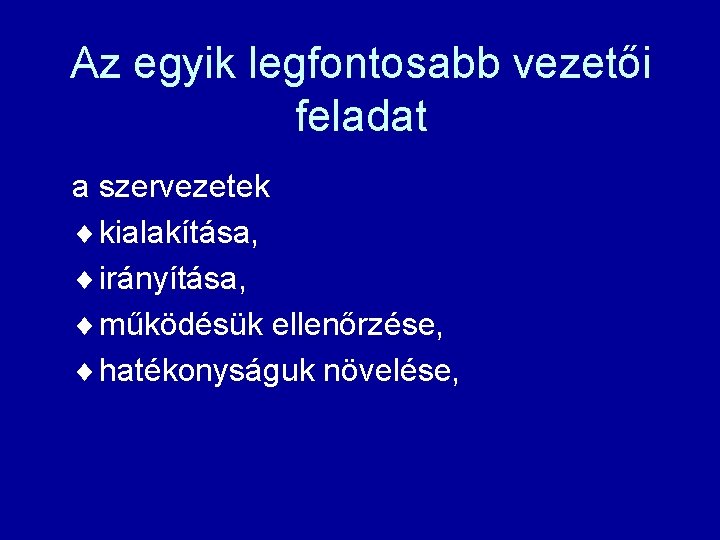 Az egyik legfontosabb vezetői feladat

a szervezetek

♦ kialakítása,

♦ irányítása,

♦ működésük ellenőrzése,

♦ hatékonyságuk növelése,